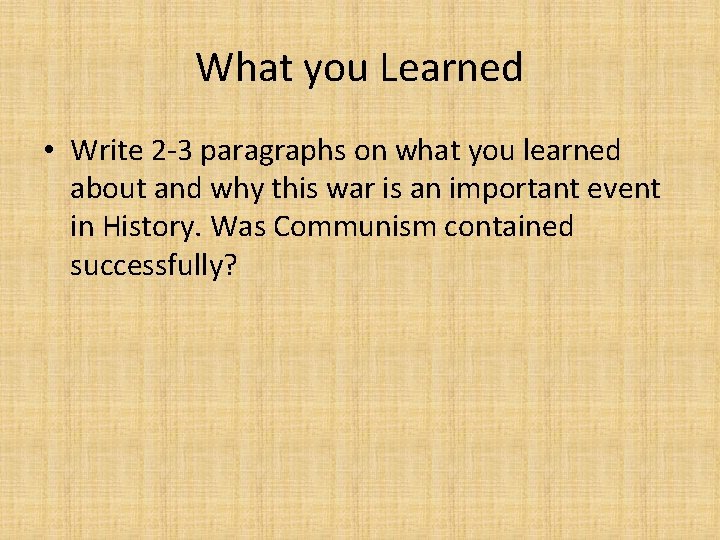 What you Learned

• Write 2-3 paragraphs on what you learned about and why this war is an important event in History. Was Communism contained successfully?